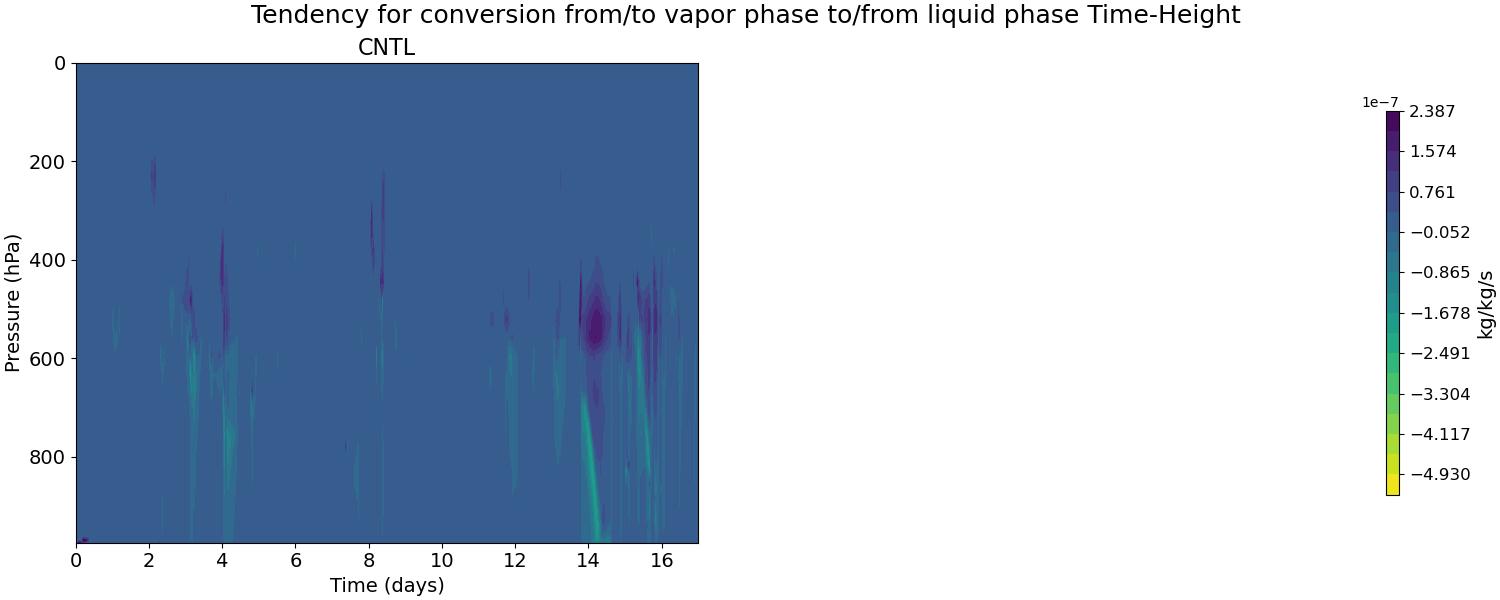 Tendency for conversion from/to vapor phase to/from liquid phase Time-Height

CNTL

Pressure (hPa)

0
200
400
600
800

0 2 4 6 8 10 12 14 16

Time (days)

1e−7
2.387
1.574
0.761
−0.052
−0.865
−1.678
−2.491
−3.304
−4.117
−4.930

kg/kg/s